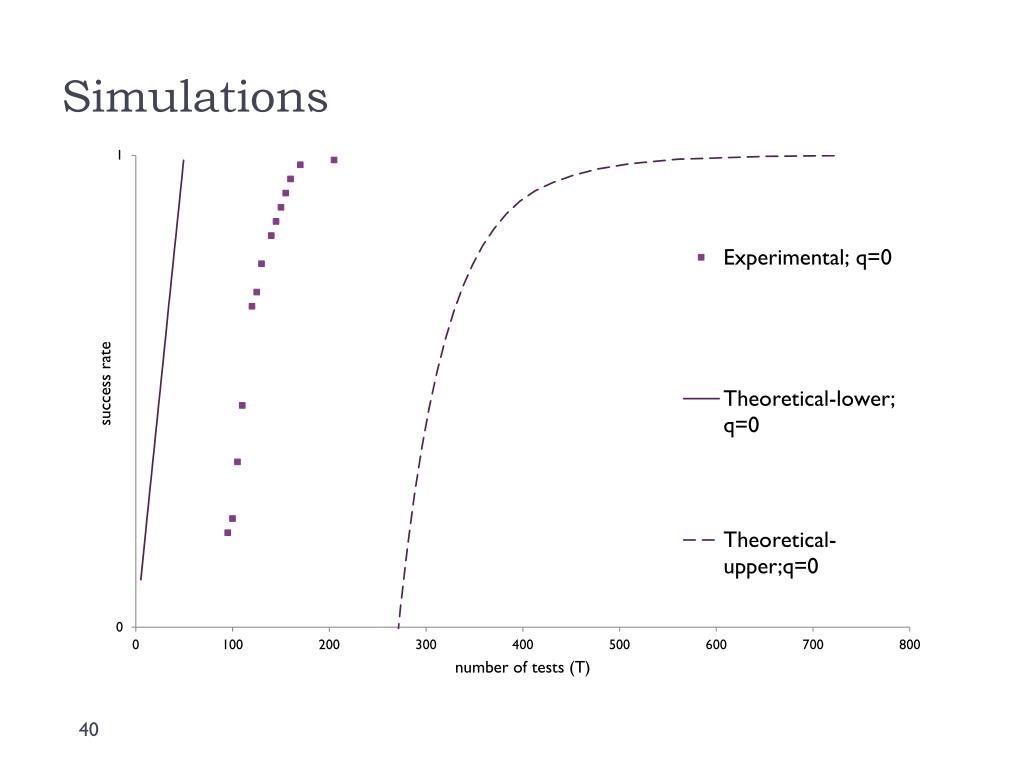 Simulations

1

0

success rate

0 100 200 300 400 500 600 700 800

number of tests (T)

Experimental; q=0

Theoretical-lower; q=0

Theoretical-upper;q=0

40